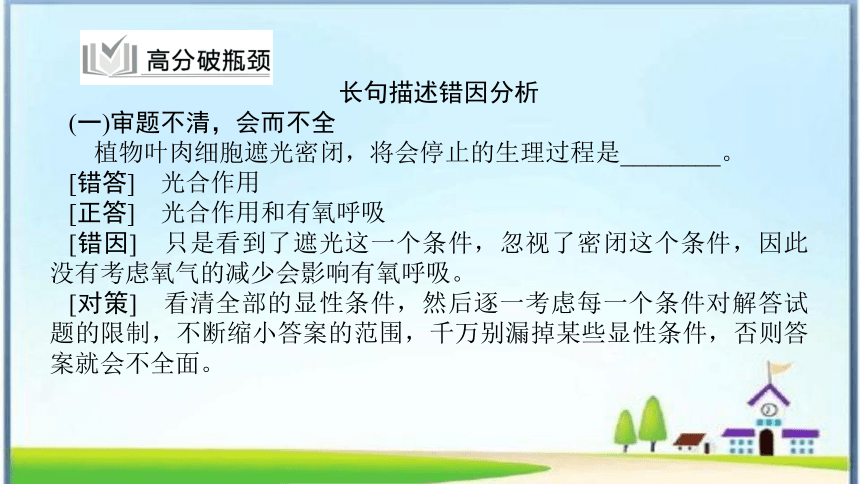 高分破瓶颈

长句描述错因分析

(一)审题不清，会而不全

植物叶肉细胞遮光密闭，将会停止的生理过程是________。

[错答]　光合作用

[正答]　光合作用和有氧呼吸

[错因]　只是看到了遮光这一个条件，忽视了密闭这个条件，因此没有考虑氧气的减少会影响有氧呼吸。

[对策]　看清全部的显性条件，然后逐一考虑每一个条件对解答试题的限制，不断缩小答案的范围，千万别漏掉某些显性条件，否则答案就会不全面。